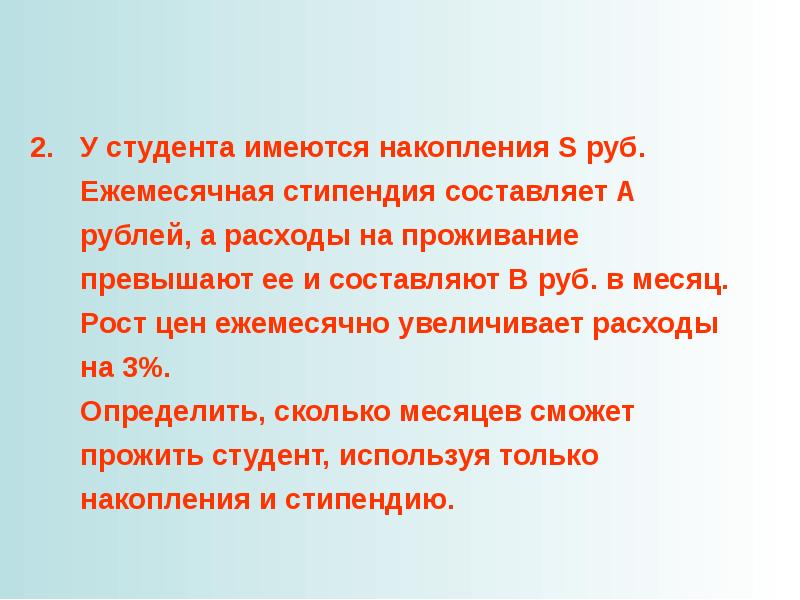 2. У студента имеются накопления S руб. Ежемесячная стипендия составляет А рублей, а расходы на проживание превышают ее и составляют В руб. в месяц. Рост цен ежемесячно увеличивает расходы на 3%.

Определить, сколько месяцев сможет прожить студент, используя только накопления и стипендию.